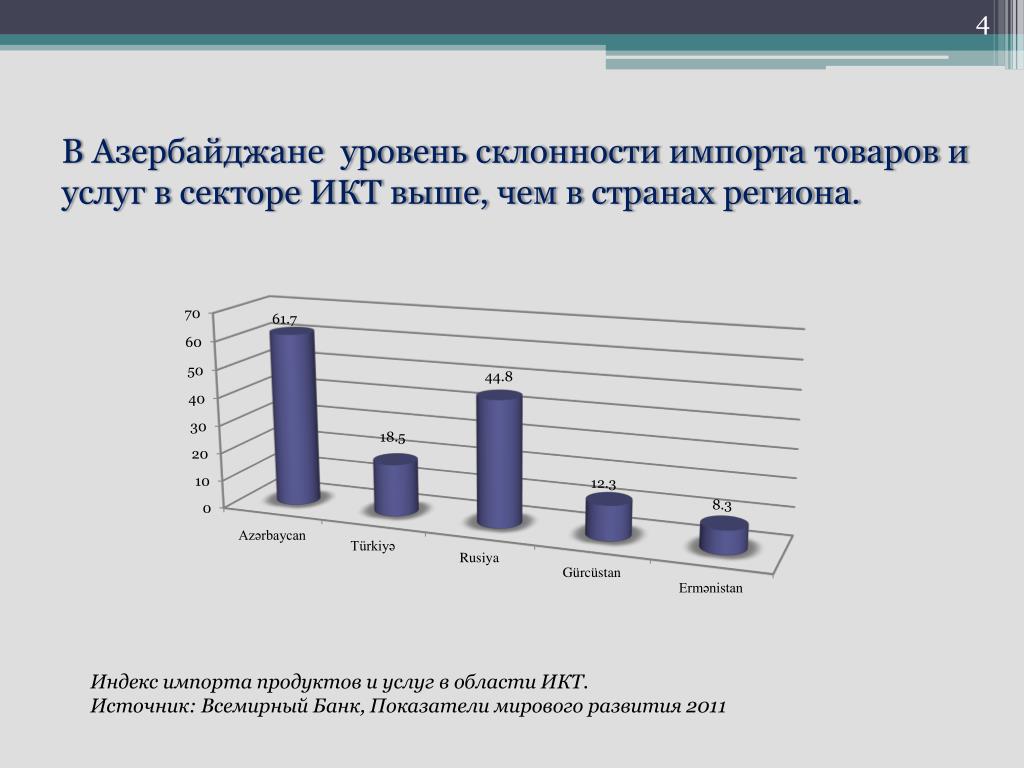 4

В Азербайджане уровень склонности импорта товаров и услуг в секторе ИКТ выше, чем в странах региона.

70
60
50
40
30
20
10
0

61.7
18.5
44.8
12.3
8.3

Azərbaycan
Türkiyə
Rusiya
Gürcüstan
Ermənistan

Индекс импорта продуктов и услуг в области ИКТ.
Источник: Всемирный Банк, Показатели мирового развития 2011